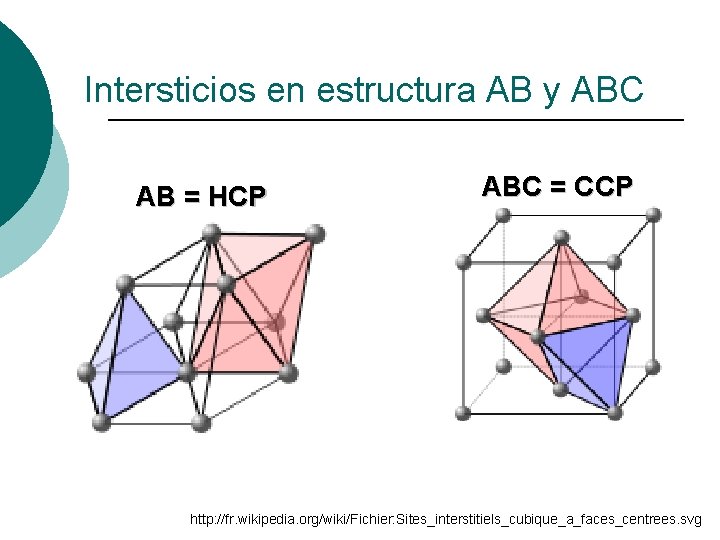 Intersticios en estructura AB y ABC

AB = HCP

ABC = CCP

http://fr.wikipedia.org/wiki/Fichier:Sites_interstitiels_cubique_a_faces_centrees.svg